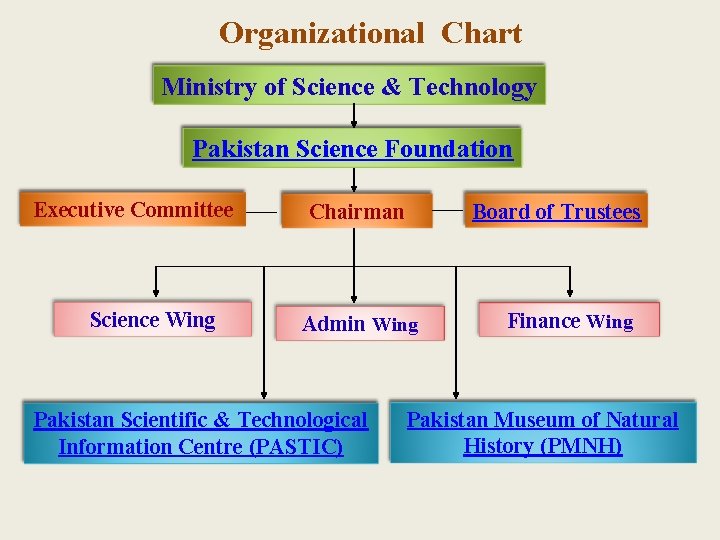 Organizational Chart

Ministry of Science & Technology

Pakistan Science Foundation

Executive Committee

Chairman

Board of Trustees

Science Wing

Admin Wing

Finance Wing

Pakistan Scientific & Technological Information Centre (PASTIC)

Pakistan Museum of Natural History (PMNH)